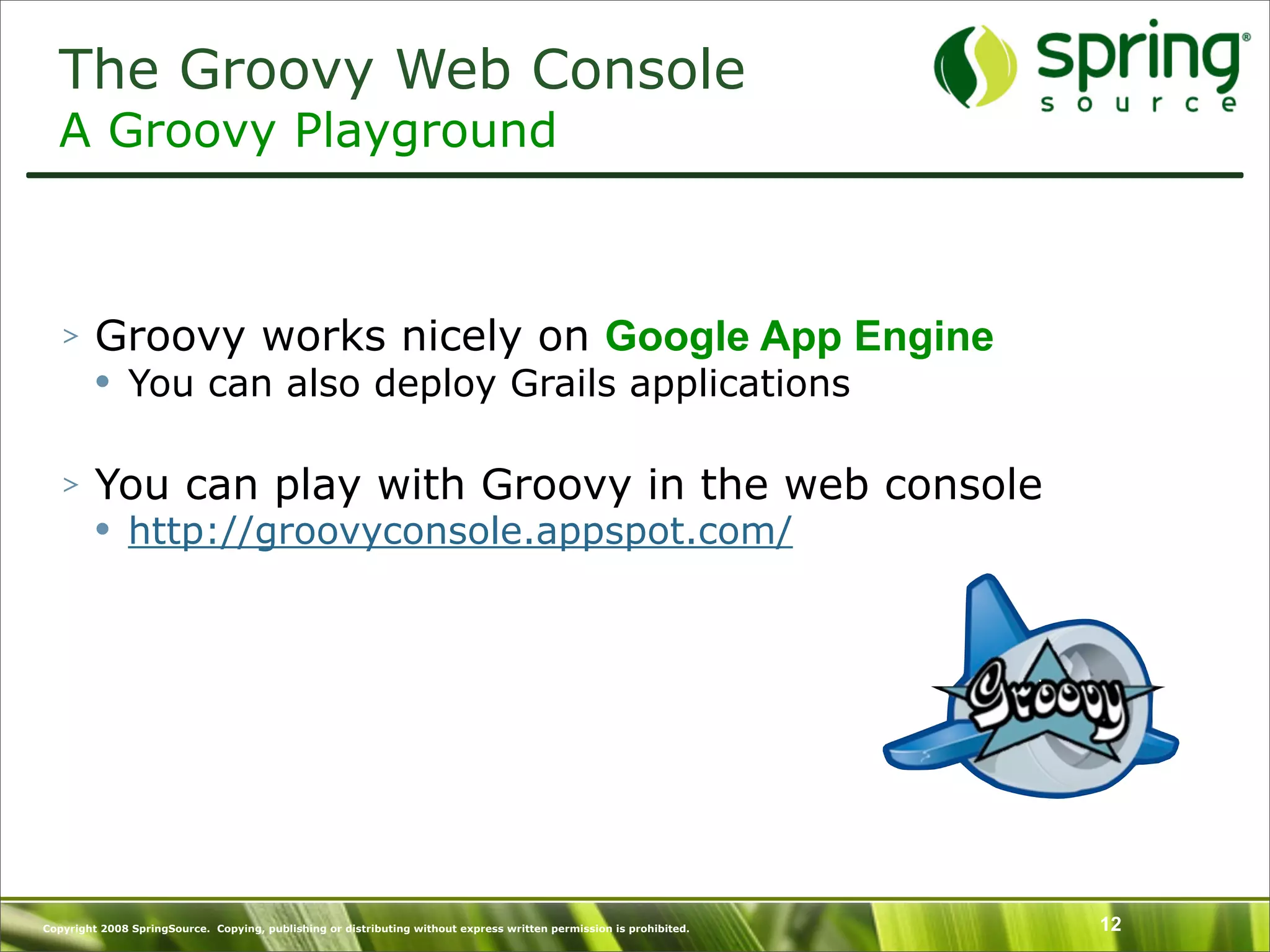 The Groovy Web Console
A Groovy Playground

spring source

> Groovy works nicely on Google App Engine
• You can also deploy Grails applications

> You can play with Groovy in the web console
• http://groovyconsole.appspot.com/

Groovy

Copyright 2008 SpringSource. Copying, publishing or distributing without express written permission is prohibited.

12